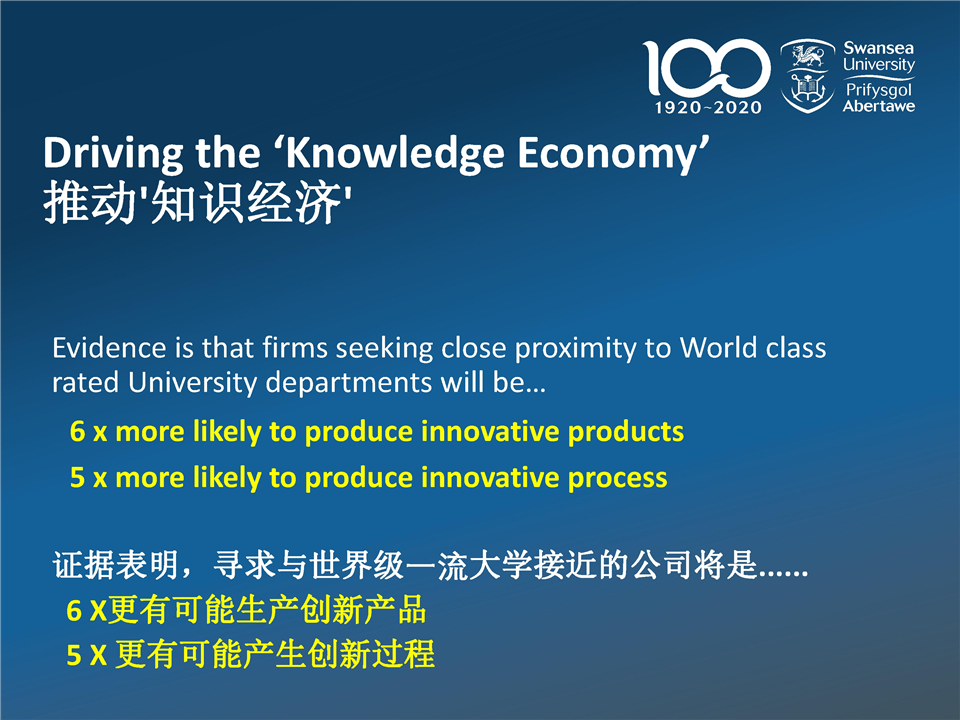 100
1920~2020

Swansea University
Prifysgol Abertawe

Driving the ‘Knowledge Economy’
推动'知识经济'

Evidence is that firms seeking close proximity to World class rated University departments will be…

6 x more likely to produce innovative products

5 x more likely to produce innovative process

证据表明，寻求与世界级一流大学接近的公司将是......

6 X更有可能生产创新产品

5 X 更有可能产生创新过程